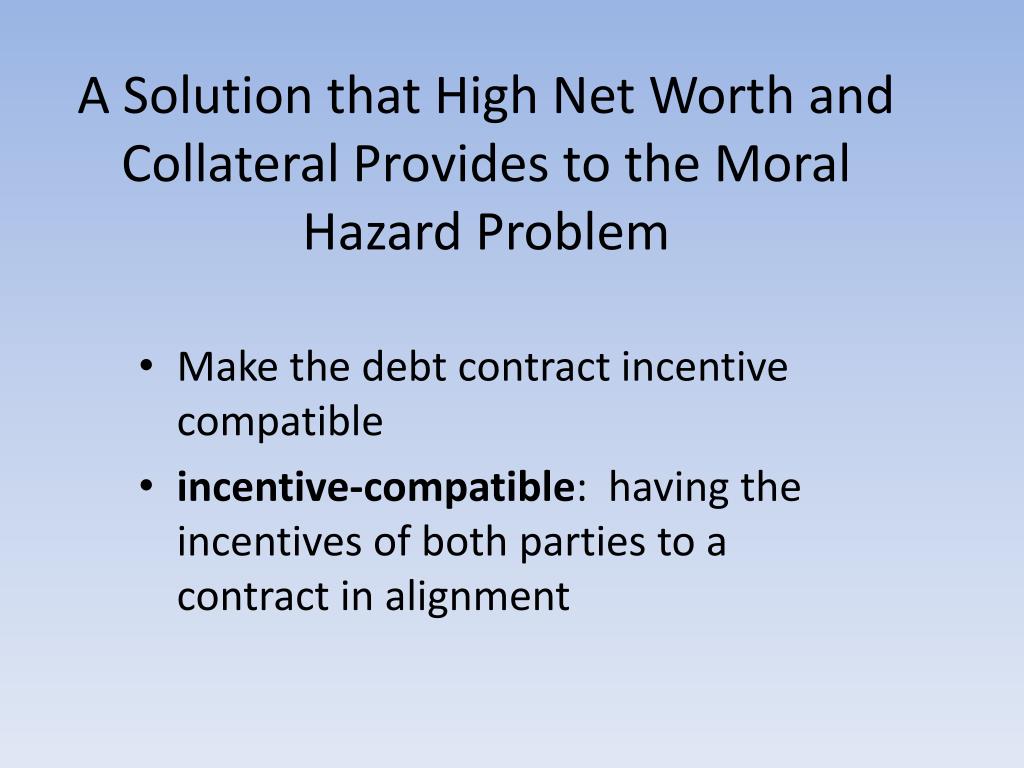 A Solution that High Net Worth and Collateral Provides to the Moral Hazard Problem

• Make the debt contract incentive compatible
• incentive-compatible: having the incentives of both parties to a contract in alignment